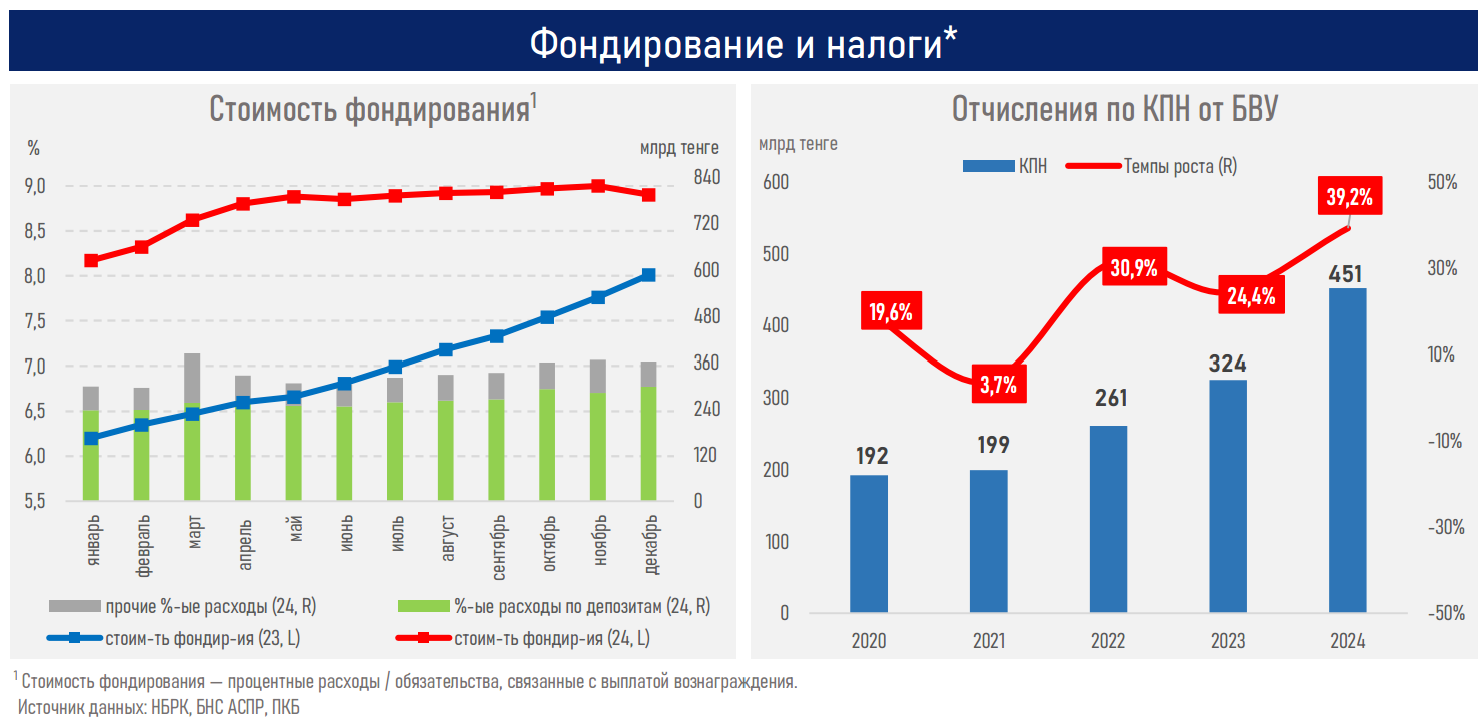 Фондирование и налоги*

Стоимость фондирования$^1$

%

млрд тенге

9,0
8,5
8,0
7,5
7,0
6,5
6,0
5,5

840
720
600
480
360
240
120
0

январь
февраль
март
апрель
май
июнь
июль
август
сентябрь
октябрь
ноябрь
декабрь

прочие %-ые расходы (24, R)
%-ые расходы по депозитам (24, R)
стоим-ть фондир-ия (23, L)
стоим-ть фондир-ия (24, L)

Отчисления по КПН от БВУ

млрд тенге

КПН
Темпы роста (R)

600
500
400
300
200
100
0

50%
30%
10%
-10%
-30%
-50%

19,6%
3,7%
30,9%
24,4%
39,2%

192
199
261
324
451

2020
2021
2022
2023
2024

$^1$ Стоимость фондирования — процентные расходы / обязательства, связанные с выплатой вознаграждения.
Источник данных: НБРК, БНС АСПР, ПКБ